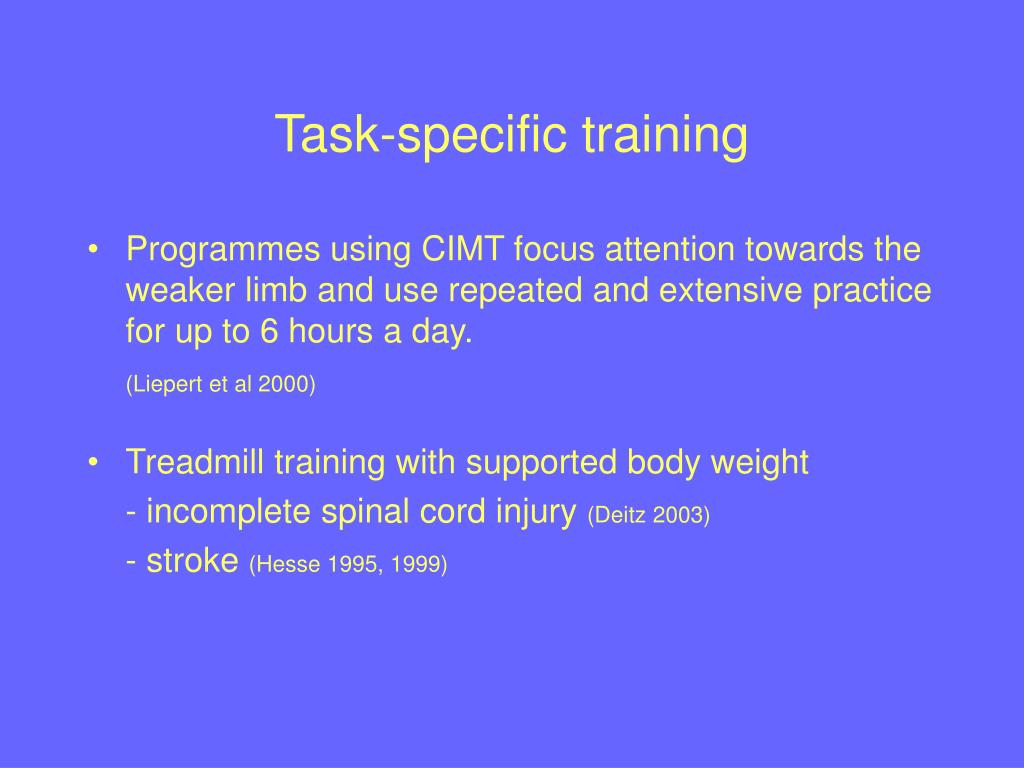 Task-specific training

• Programmes using CIMT focus attention towards the weaker limb and use repeated and extensive practice for up to 6 hours a day.

(Liepert et al 2000)

• Treadmill training with supported body weight

- incomplete spinal cord injury (Deitz 2003)

- stroke (Hesse 1995, 1999)